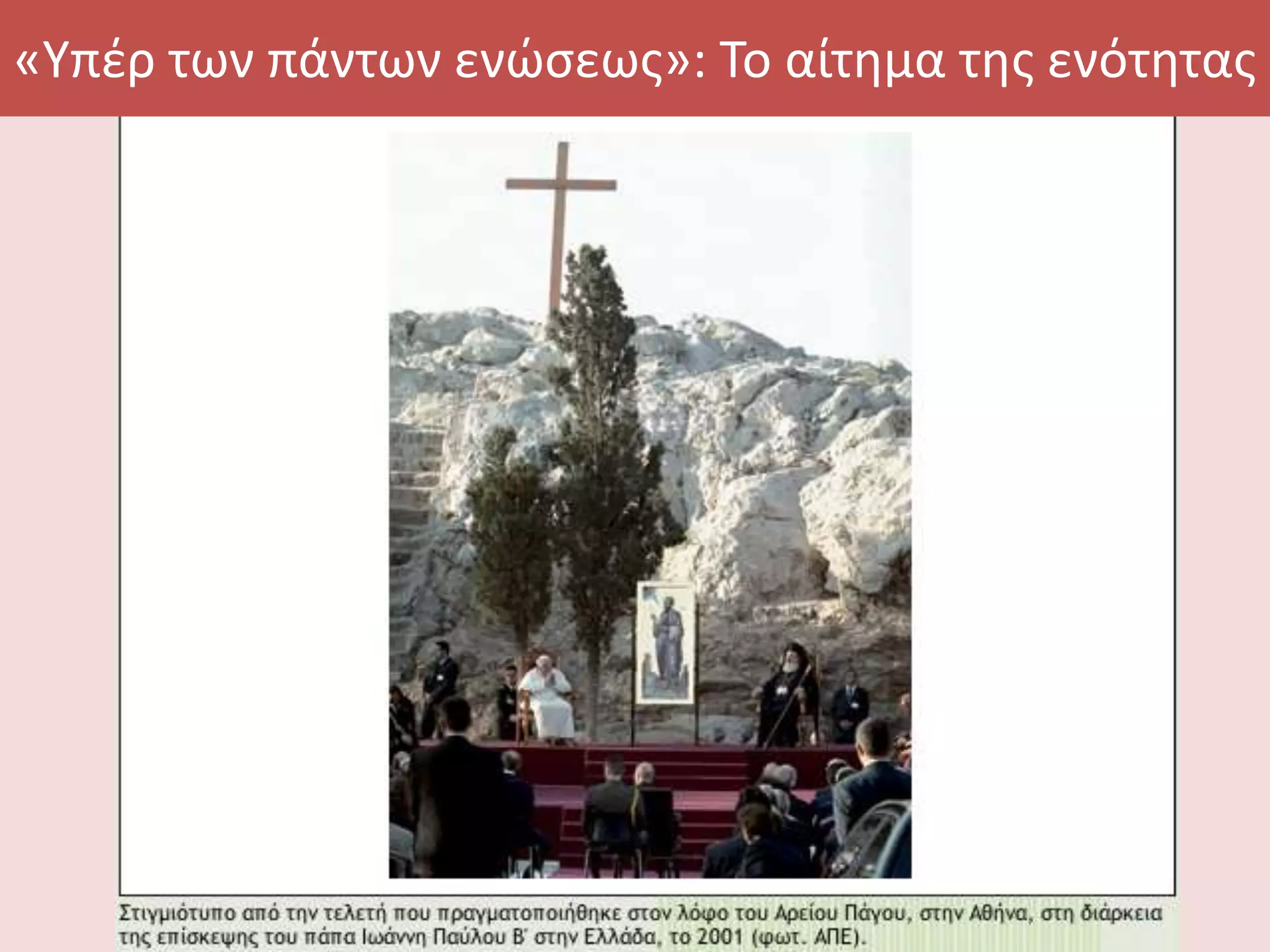 «Υπέρ των πάντων ενώσεως»: Το αίτημα της ενότητας

Στιγμιότυπο από την τελετή που πραγματοποιήθηκε στον λόφο του Αρείου Πάγου, στην Αθήνα, στη διάρκεια της επίσκεψης του πάπα Ιωάννη Παύλου Β' στην Ελλάδα, το 2001 (φωτ. ΑΠΕ).